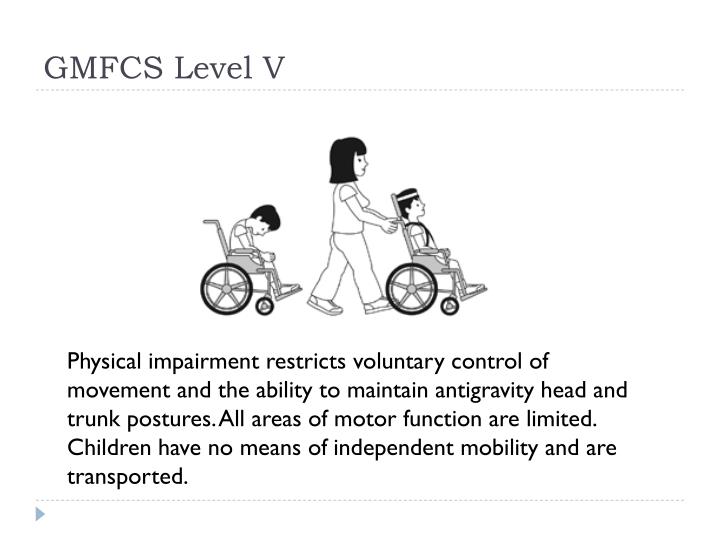 GMFCS Level V

Physical impairment restricts voluntary control of movement and the ability to maintain antigravity head and trunk postures. All areas of motor function are limited. Children have no means of independent mobility and are transported.